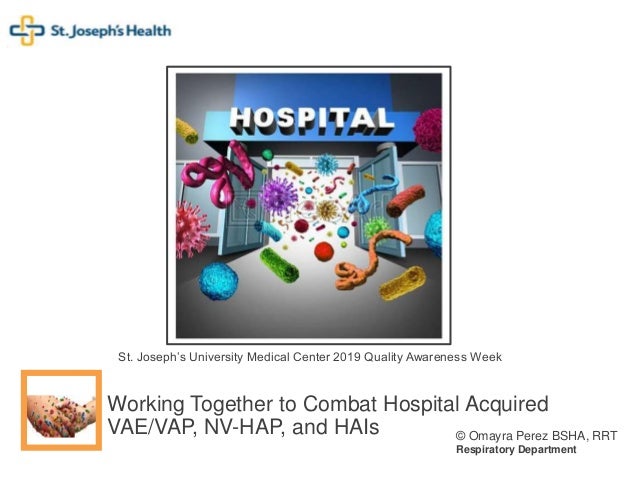 St. Joseph's Health

HOSPITAL

St. Joseph's University Medical Center 2019 Quality Awareness Week

Working Together to Combat Hospital Acquired VAE/VAP, NV-HAP, and HAIs

© Omayra Perez BSHA, RRT
Respiratory Department